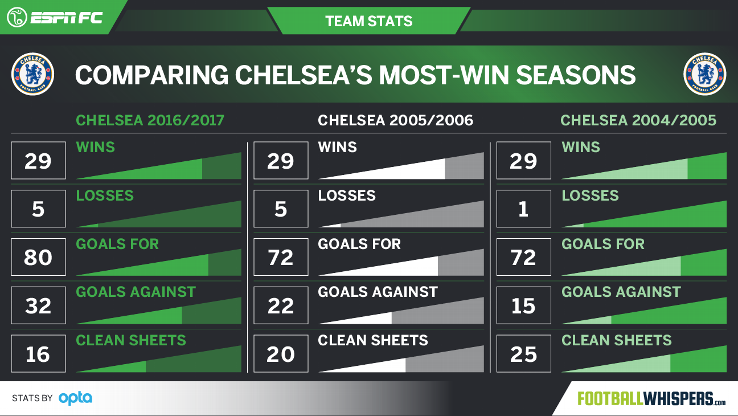 ESPN FC

TEAM STATS

COMPARING CHELSEA'S MOST-WIN SEASONS

CHELSEA 2016/2017

29 WINS

5 LOSSES

80 GOALS FOR

32 GOALS AGAINST

16 CLEAN SHEETS

CHELSEA 2005/2006

29 WINS

5 LOSSES

72 GOALS FOR

22 GOALS AGAINST

20 CLEAN SHEETS

CHELSEA 2004/2005

29 WINS

1 LOSSES

72 GOALS FOR

15 GOALS AGAINST

25 CLEAN SHEETS

STATS BY opta

FOOTBALLWHISPERS.com